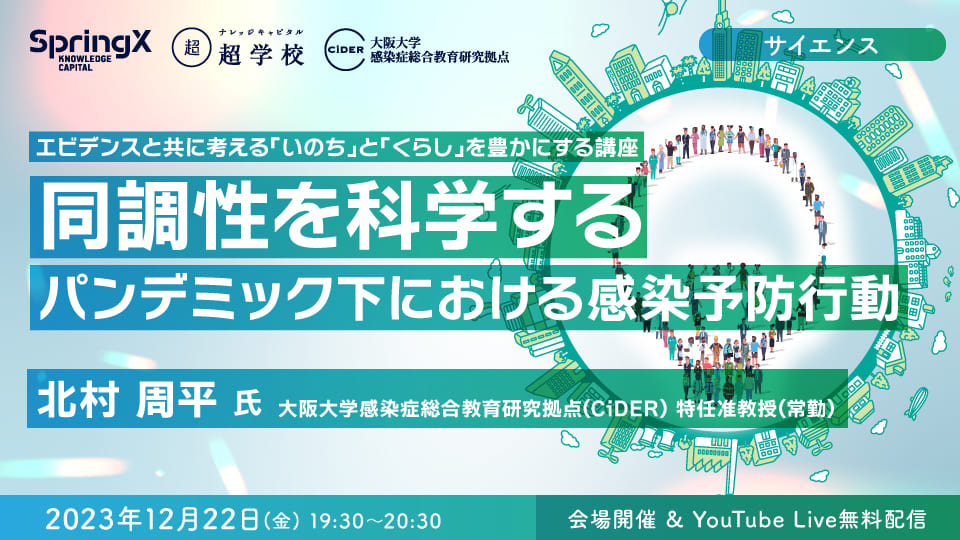 SpringX KNOWLEDGE CAPITAL

超 ナレッジキャピタル 超学校

CiDER 大阪大学 感染症総合教育研究拠点

サイエンス

エビデンスと共に考える「いのち」と「くらし」を豊かにする講座

同調性を科学する

パンデミック下における感染予防行動

北村 周平 氏 大阪大学感染症総合教育研究拠点(CiDER) 特任准教授(常勤)

2023年12月22日(金) 19:30~20:30

会場開催 & YouTube Live無料配信